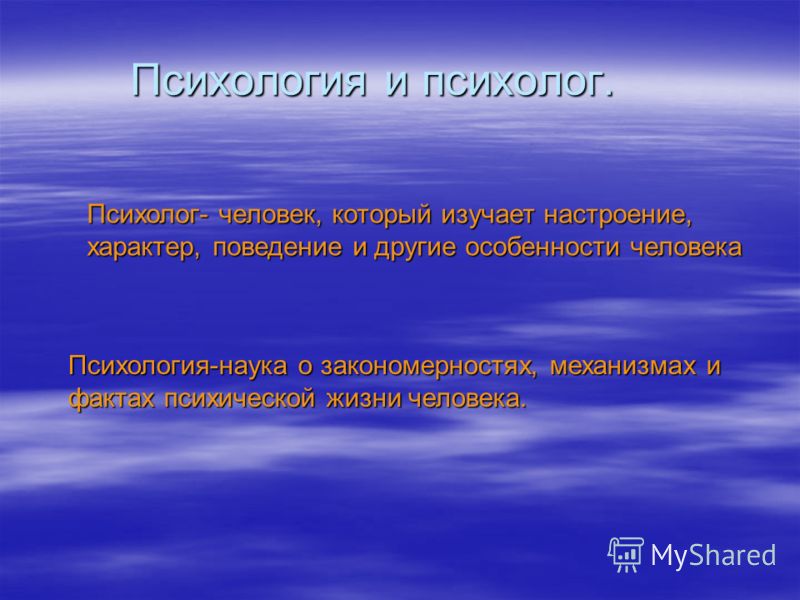 Психология и психолог.

Психолог- человек, который изучает настроение, характер, поведение и другие особенности человека

Психология-наука о закономерностях, механизмах и фактах психической жизни человека.

MyShared